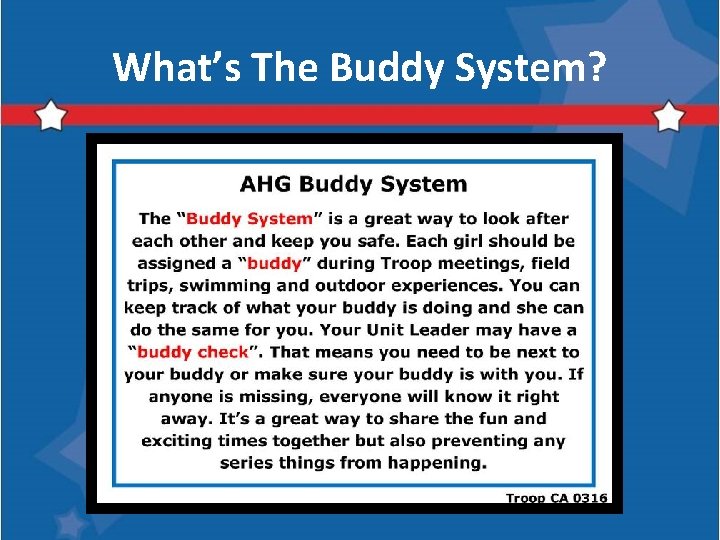 What’s The Buddy System?

AHG Buddy System

The “Buddy System” is a great way to look after each other and keep you safe. Each girl should be assigned a “buddy” during Troop meetings, field trips, swimming and outdoor experiences. You can keep track of what your buddy is doing and she can do the same for you. Your Unit Leader may have a “buddy check”. That means you need to be next to your buddy or make sure your buddy is with you. If anyone is missing, everyone will know it right away. It’s a great way to share the fun and exciting times together but also preventing any series things from happening.

Troop CA 0316